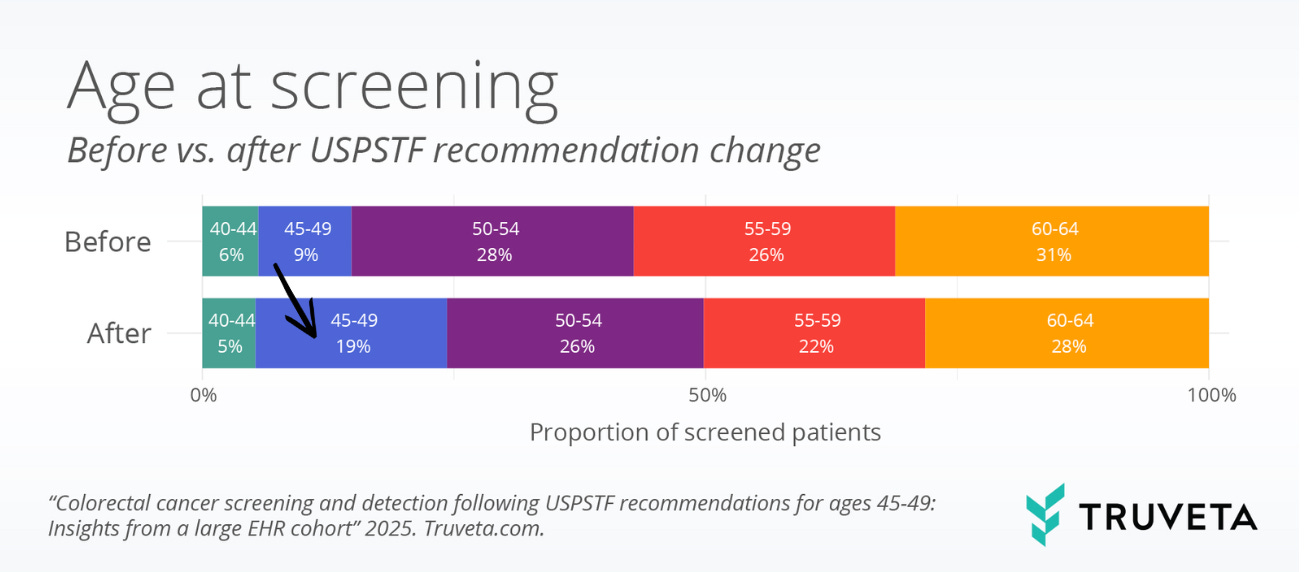 Age at screening
Before vs. after USPSTF recommendation change

Before
40-44 6%
45-49 9%
50-54 28%
55-59 26%
60-64 31%

After
40-44 5%
45-49 19%
50-54 26%
55-59 22%
60-64 28%

0%
50%
100%
Proportion of screened patients

"Colorectal cancer screening and detection following USPSTF recommendations for ages 45-49: Insights from a large EHR cohort" 2025. Truveta.com.

TRUVETA